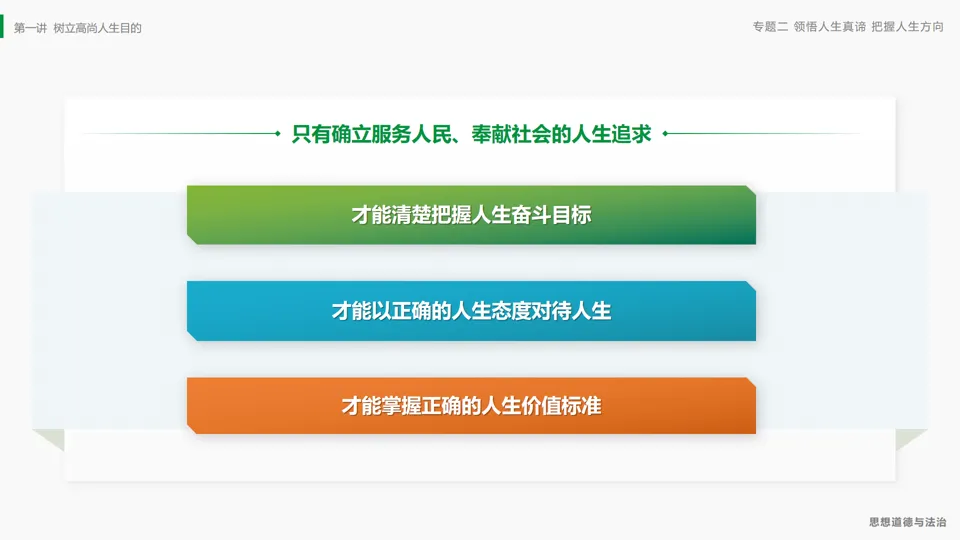 第一讲 树立高尚人生目的

专题二 领悟人生真谛 把握人生方向

只有确立服务人民、奉献社会的人生追求

才能清楚把握人生奋斗目标

才能以正确的人生态度对待人生

才能掌握正确的人生价值标准

思想道德与法治